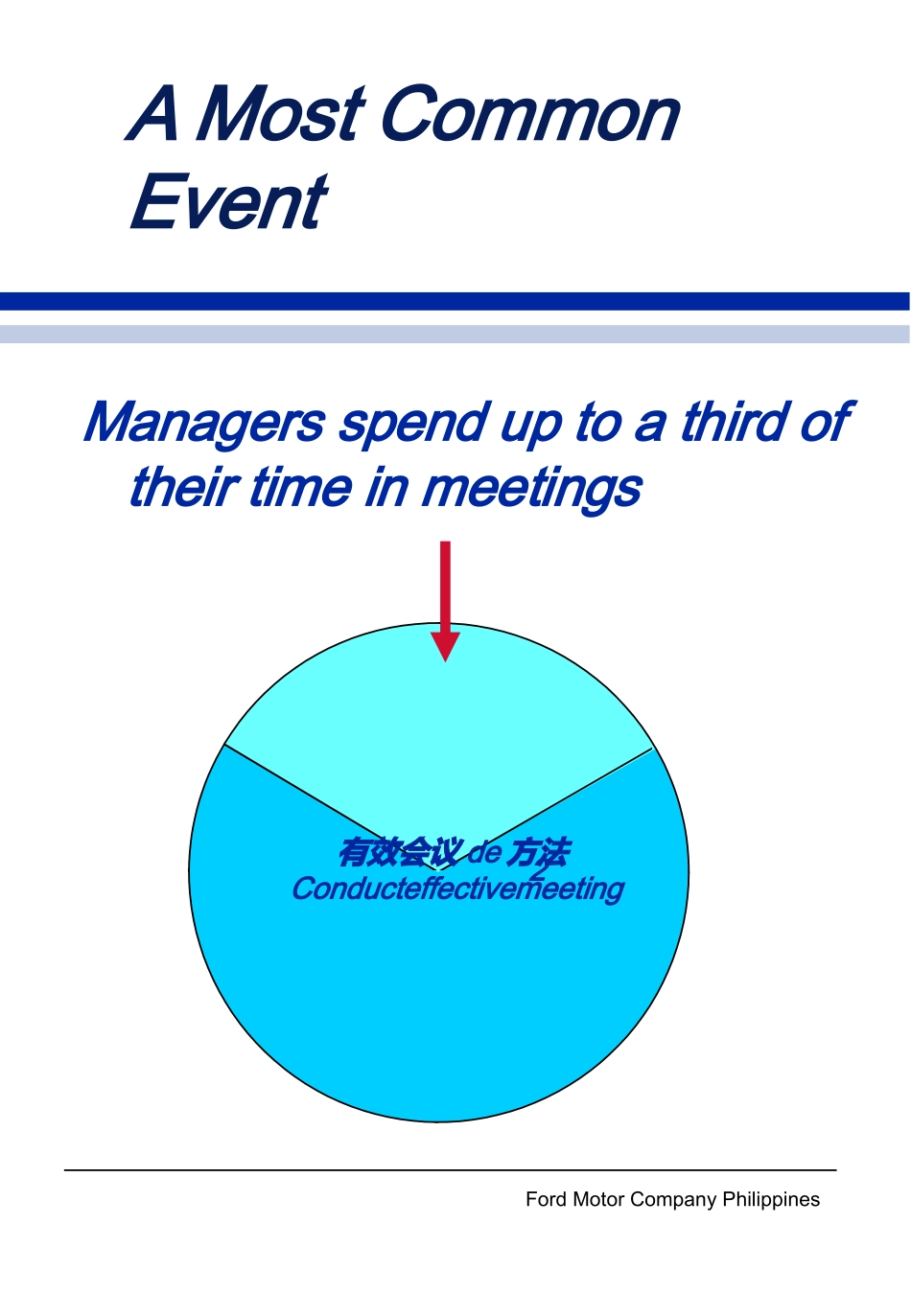 A Most Common Event

Managers spend up to a third of their time in meetings

有效会议 de 方法
Conducteffectivemeeting

2

Ford Motor Company Philippines